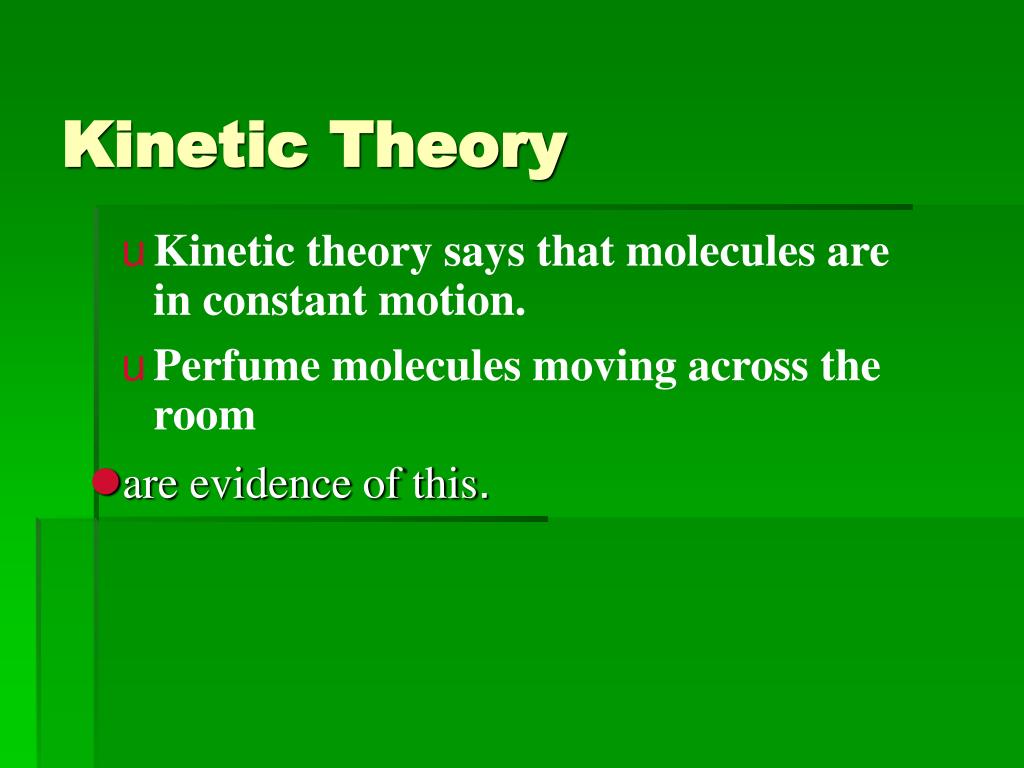 Kinetic Theory

u Kinetic theory says that molecules are in constant motion.

u Perfume molecules moving across the room

are evidence of this.